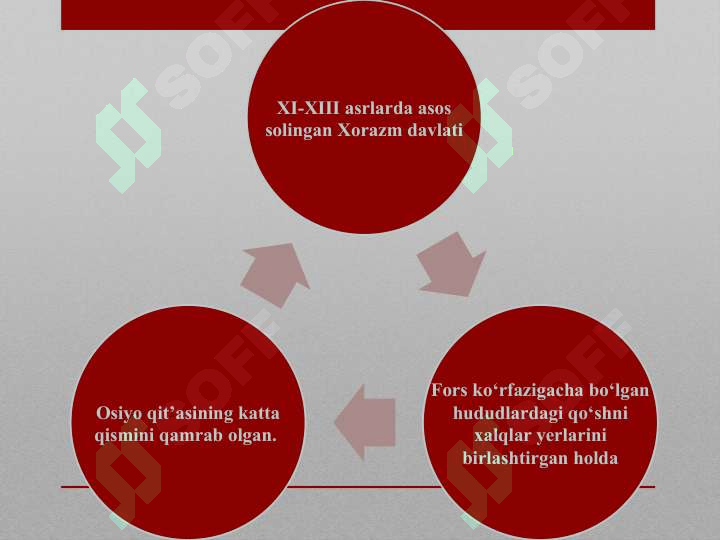 XI-XIII asrlarda asos solingan Xorazm davlati

Fors ko‘rfazigacha bo‘lgan hududlardagi qo‘shni xalqlar yerlarini birlashtirgan holda

Osiyo qit’asining katta qismini qamrab olgan.

SOFF
SOFF
SOFF
SOFF